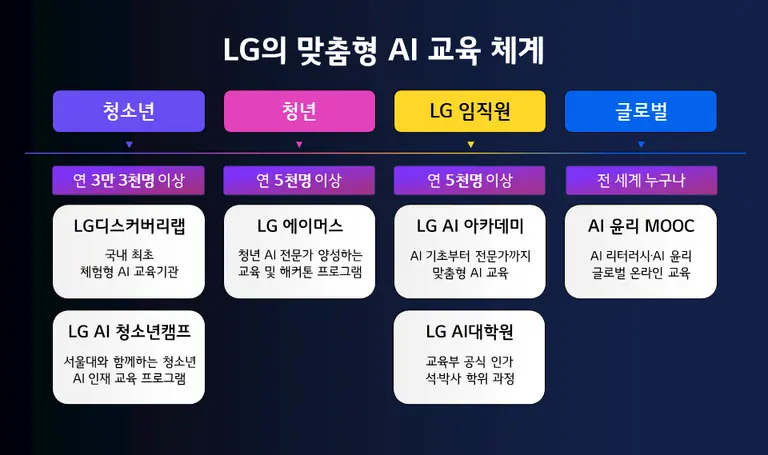 LG의 맞춤형 AI 교육 체계

청소년

연 3만 3천명 이상

LG디스커버리랩

국내 최초 체험형 AI 교육기관

LG AI 청소년캠프

서울대와 함께하는 청소년 AI 인재 교육 프로그램

청년

연 5천명 이상

LG 에이머스

청년 AI 전문가 양성하는 교육 및 해커톤 프로그램

LG 임직원

연 5천명 이상

LG AI 아카데미

AI 기초부터 전문가까지 맞춤형 AI 교육

LG AI대학원

교육부 공식 인가 석·박사 학위 과정

글로벌

전 세계 누구나

AI 윤리 MOOC

AI 리터러시·AI 윤리 글로벌 온라인 교육